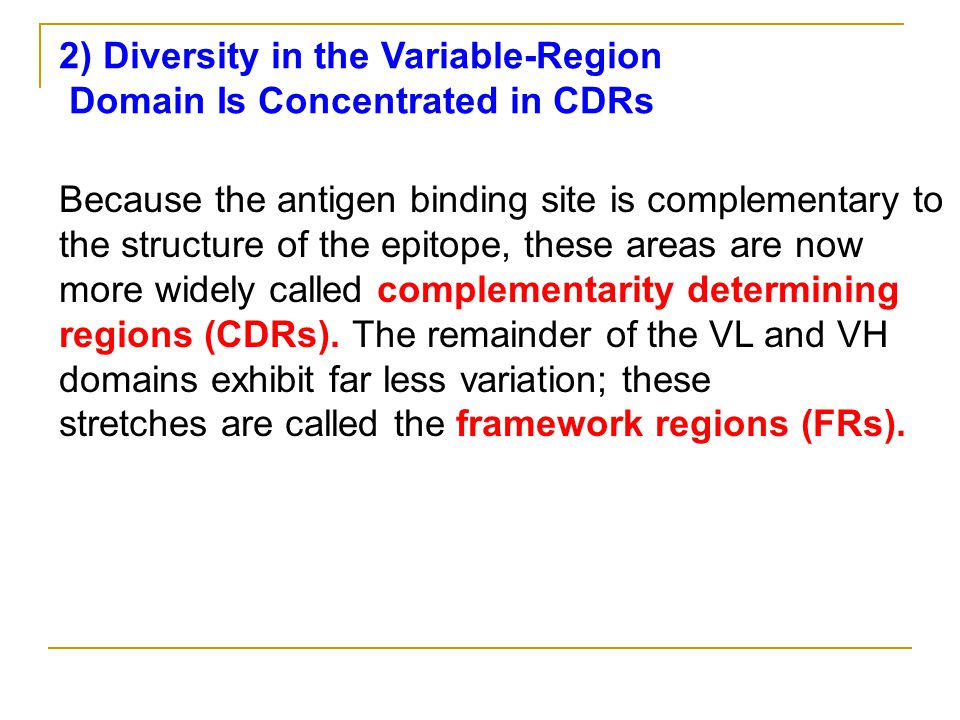 2) Diversity in the Variable-Region Domain Is Concentrated in CDRs

Because the antigen binding site is complementary to the structure of the epitope, these areas are now more widely called complementarity determining regions (CDRs). The remainder of the VL and VH domains exhibit far less variation; these stretches are called the framework regions (FRs).